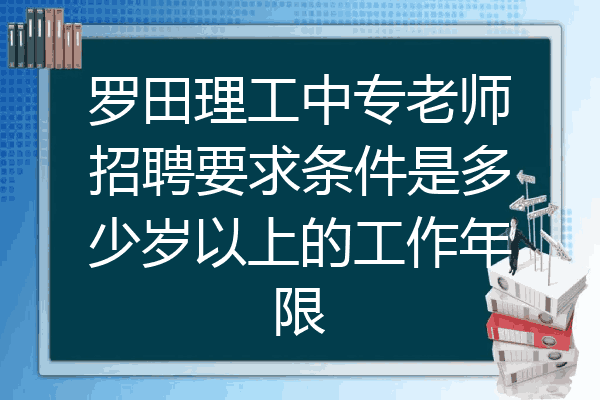 罗田理工中专老师招聘要求条件是多少岁以上的工作年限